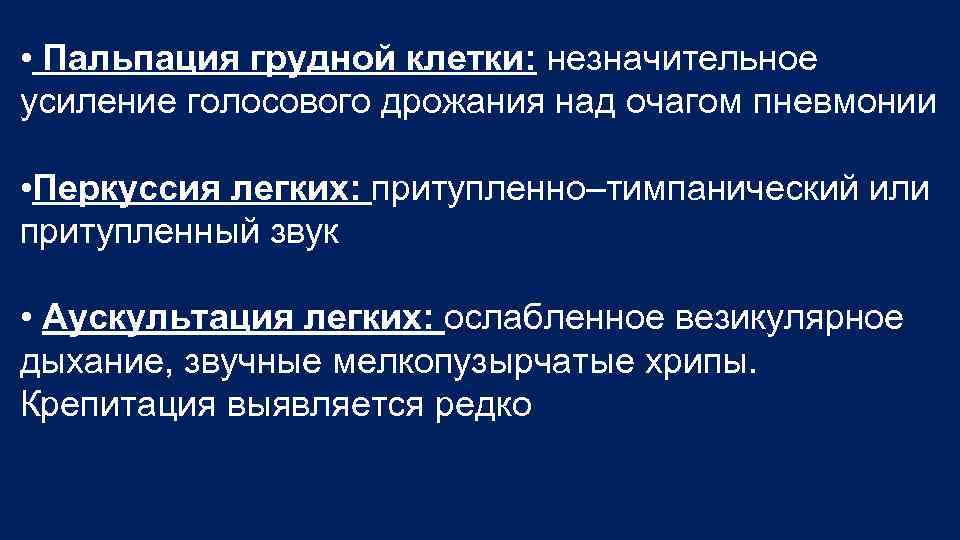 • Пальпация грудной клетки: незначительное усиление голосового дрожания над очагом пневмонии

•Перкуссия легких: притупленно–тимпанический или притупленный звук

• Аускультация легких: ослабленное везикулярное дыхание, звучные мелкопузырчатые хрипы. Крепитация выявляется редко